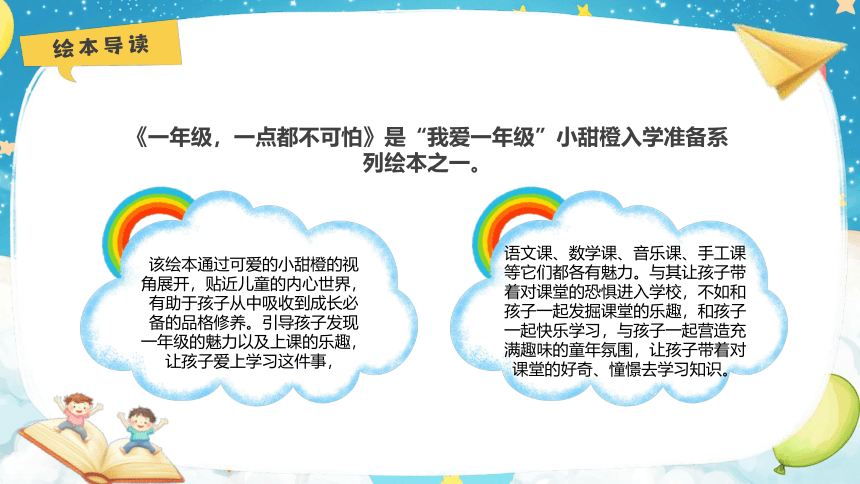 绘本导读

《一年级，一点都不可怕》是“我爱一年级”小甜橙入学准备系列绘本之一。

该绘本通过可爱的小甜橙的视角展开，贴近儿童的内心世界，有助于孩子从中吸收到成长必备的品格修养。引导孩子发现一年级的魅力以及上课的乐趣，让孩子爱上学习这件事，

语文课、数学课、音乐课、手工课等它们都各有魅力。与其让孩子带着对课堂的恐惧进入学校，不如和孩子一起发掘课堂的乐趣，和孩子一起快乐学习，与孩子一起营造充满趣味的童年氛围，让孩子带着对课堂的好奇、憧憬去学习知识。